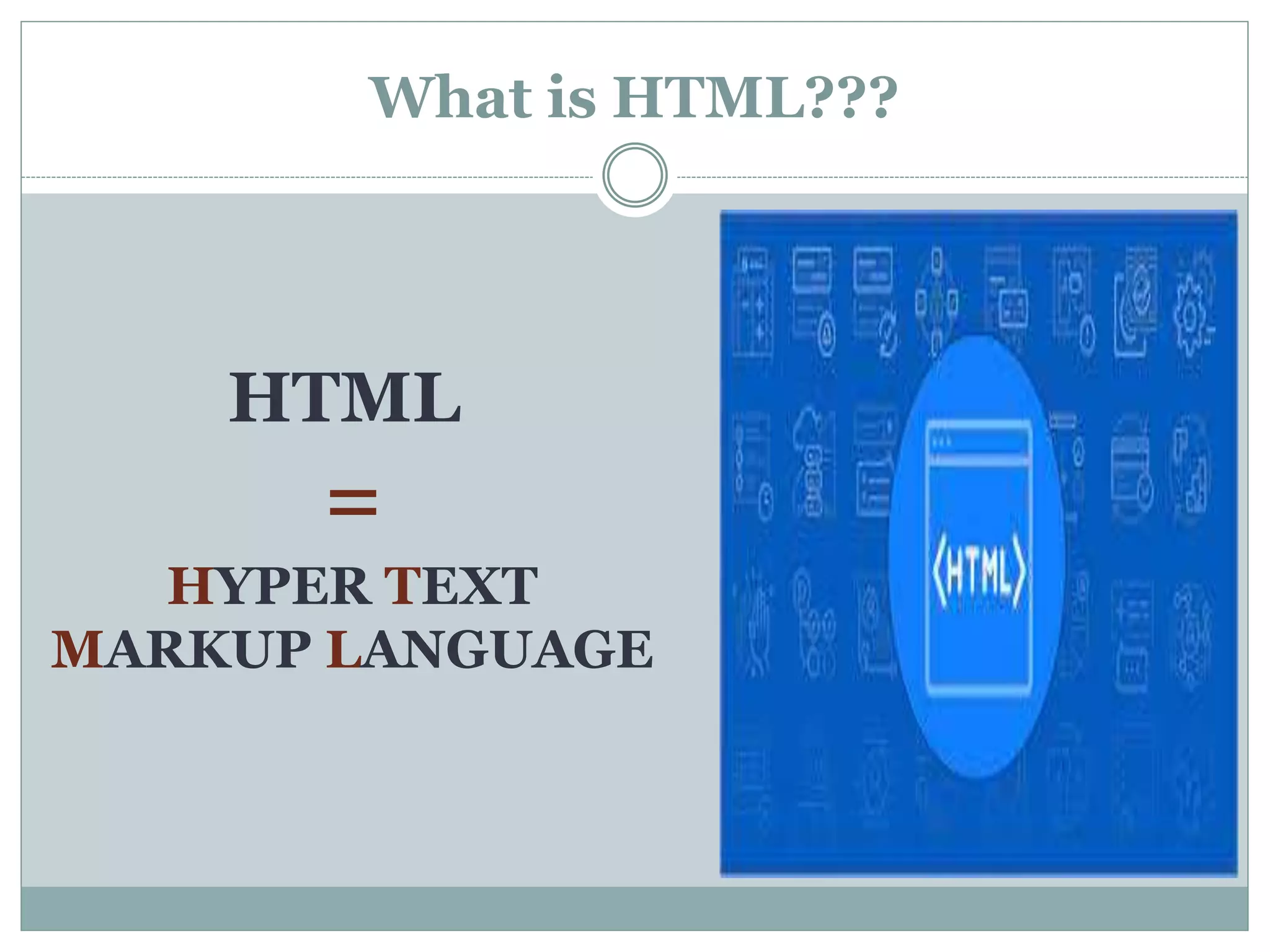 What is HTML???

HTML

=

HYPER TEXT MARKUP LANGUAGE

<HTML>